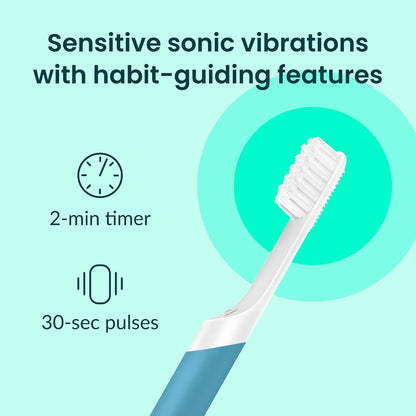 Sensitive sonic vibrations with habit-guiding features

2-min timer

30-sec pulses